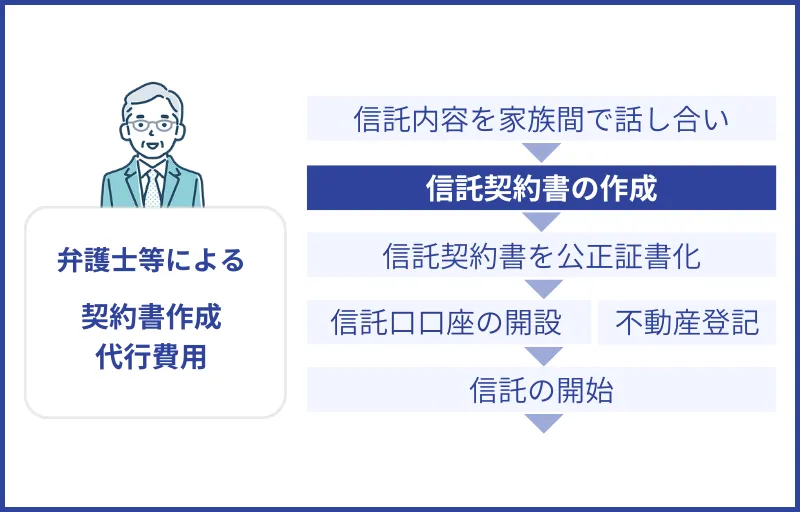 弁護士等による

契約書作成
代行費用

信託内容を家族間で話し合い

信託契約書の作成

信託契約書を公正証書化

信託口口座の開設

不動産登記

信託の開始